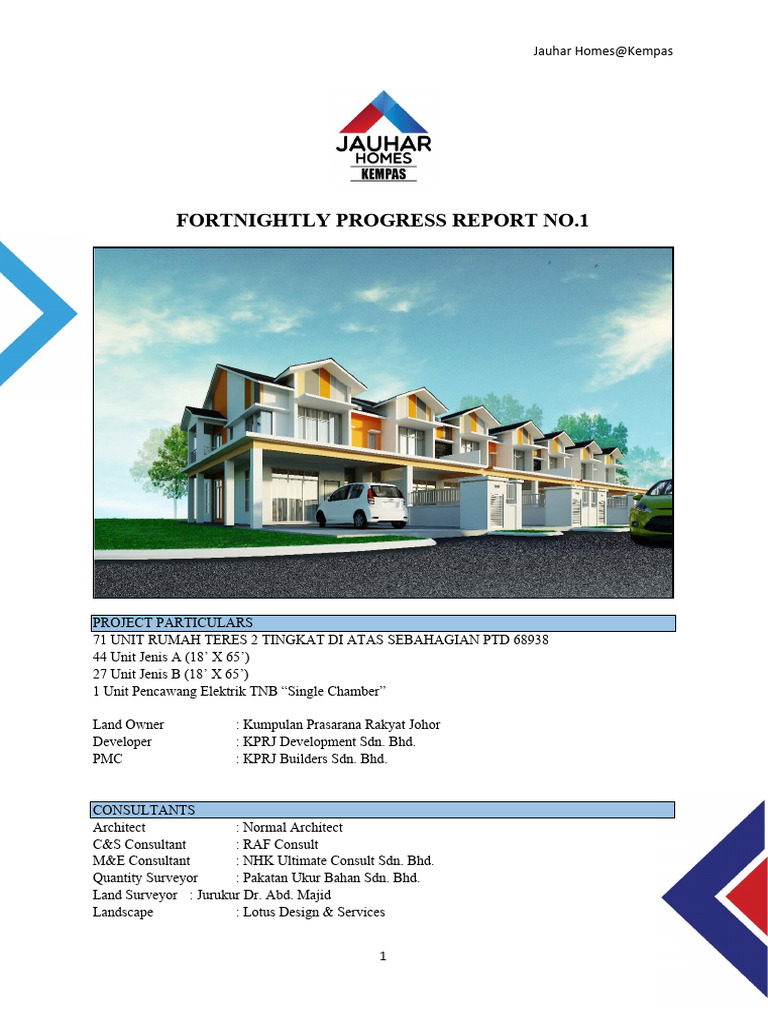 Jauhar Homes@Kempas

JAUHAR
HOMES
KEMPAS

FORTNIGHTLY PROGRESS REPORT NO.1

PROJECT PARTICULARS
71 UNIT RUMAH TERES 2 TINGKAT DI ATAS SEBAHAGIAN PTD 68938
44 Unit Jenis A (18' X 65')
27 Unit Jenis B (18' X 65')
1 Unit Pencawang Elektrik TNB "Single Chamber"

Land Owner : Kumpulan Prasarana Rakyat Johor
Developer : KPRJ Development Sdn. Bhd.
PMC : KPRJ Builders Sdn. Bhd.

CONSULTANTS
Architect : Normal Architect
C&S Consultant : RAF Consult
M&E Consultant : NHK Ultimate Consult Sdn. Bhd.
Quantity Surveyor : Pakatan Ukur Bahan Sdn. Bhd.
Land Surveyor : Jurukur Dr. Abd. Majid
Landscape : Lotus Design & Services

1